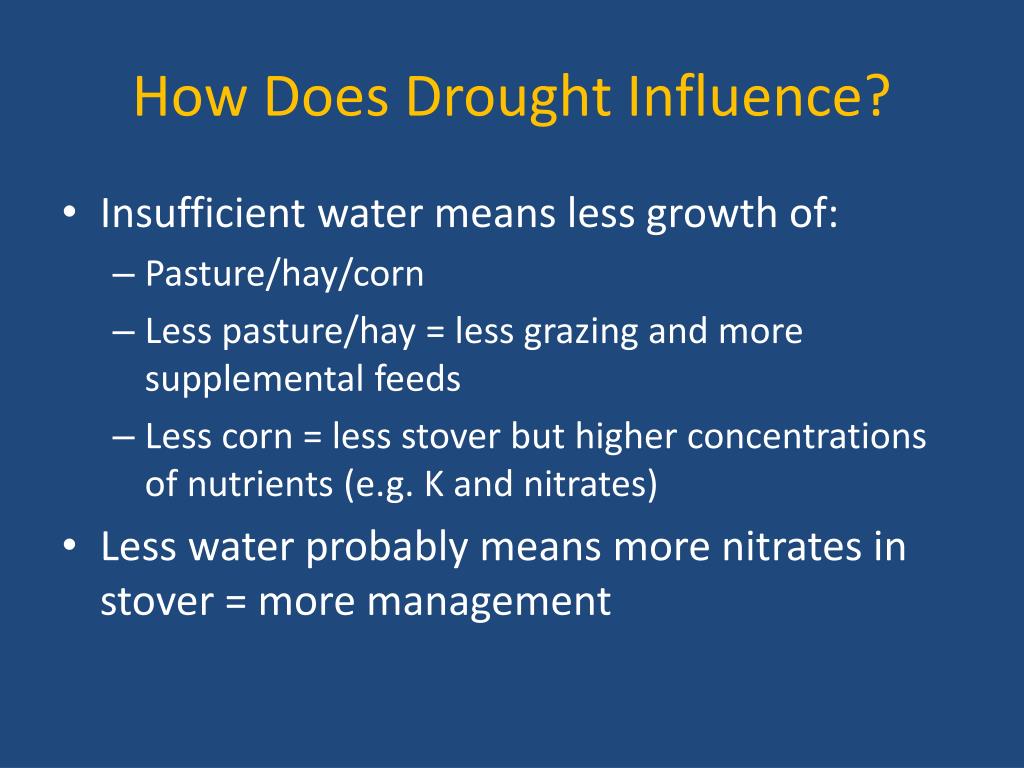 How Does Drought Influence?

• Insufficient water means less growth of:
– Pasture/hay/corn
– Less pasture/hay = less grazing and more supplemental feeds
– Less corn = less stover but higher concentrations of nutrients (e.g. K and nitrates)
• Less water probably means more nitrates in stover = more management